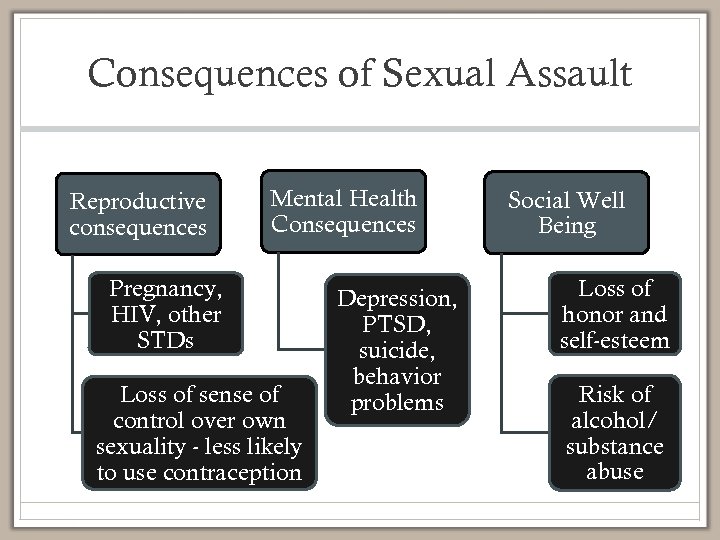 Consequences of Sexual Assault

Reproductive consequences

Pregnancy, HIV, other STDs

Loss of sense of control over own sexuality - less likely to use contraception

Mental Health Consequences

Depression, PTSD, suicide, behavior problems

Social Well Being

Loss of honor and self-esteem

Risk of alcohol/ substance abuse